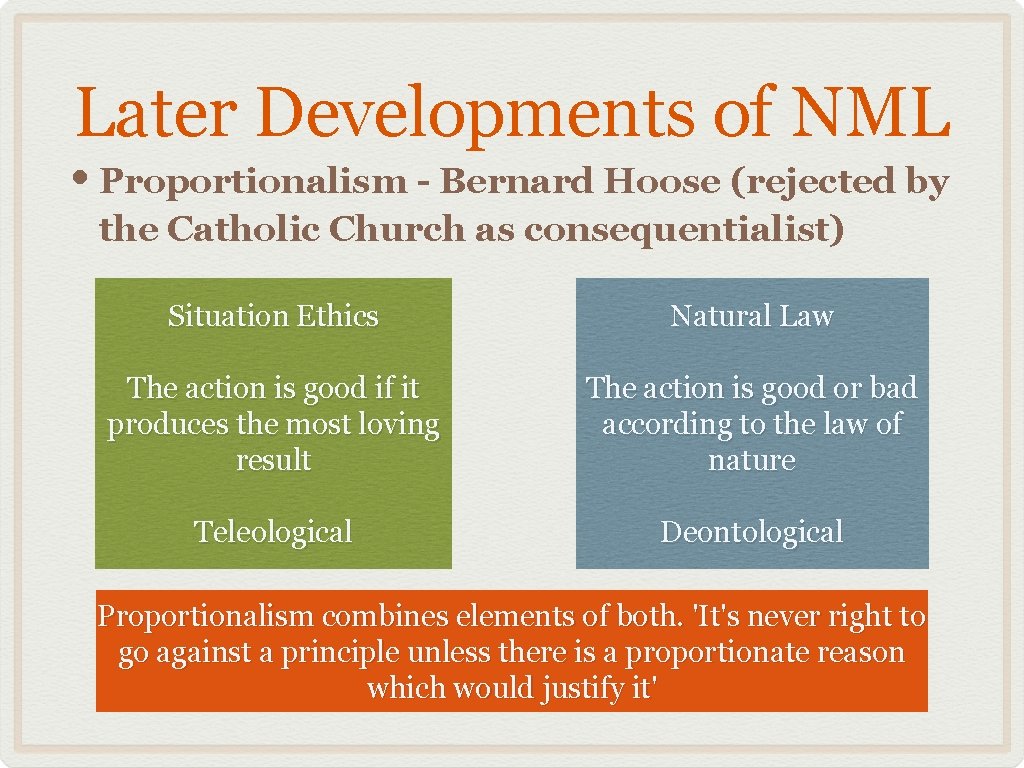 Later Developments of NML

• Proportionalism - Bernard Hoose (rejected by the Catholic Church as consequentialist)

Situation Ethics

The action is good if it produces the most loving result

Teleological

Natural Law

The action is good or bad according to the law of nature

Deontological

Proportionalism combines elements of both. 'It's never right to go against a principle unless there is a proportionate reason which would justify it'